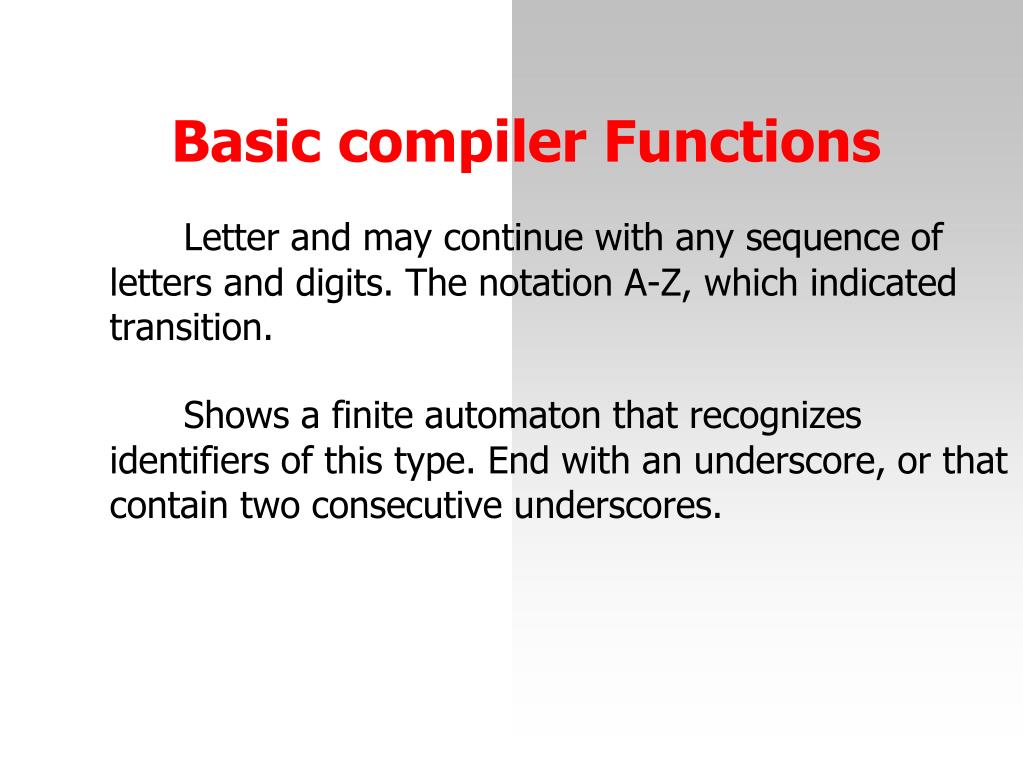 Basic compiler Functions

Letter and may continue with any sequence of letters and digits. The notation A-Z, which indicated transition.

Shows a finite automaton that recognizes identifiers of this type. End with an underscore, or that contain two consecutive underscores.